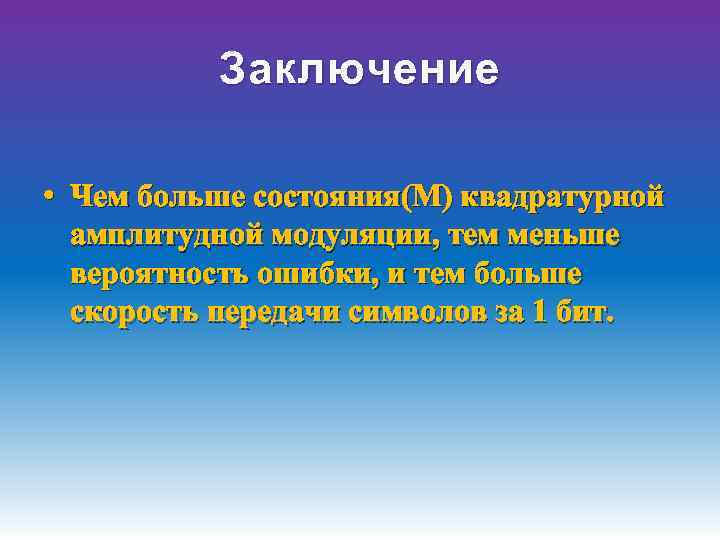 Заключение

• Чем больше состояния(М) квадратурной амплитудной модуляции, тем меньше вероятность ошибки, и тем больше скорость передачи символов за 1 бит.